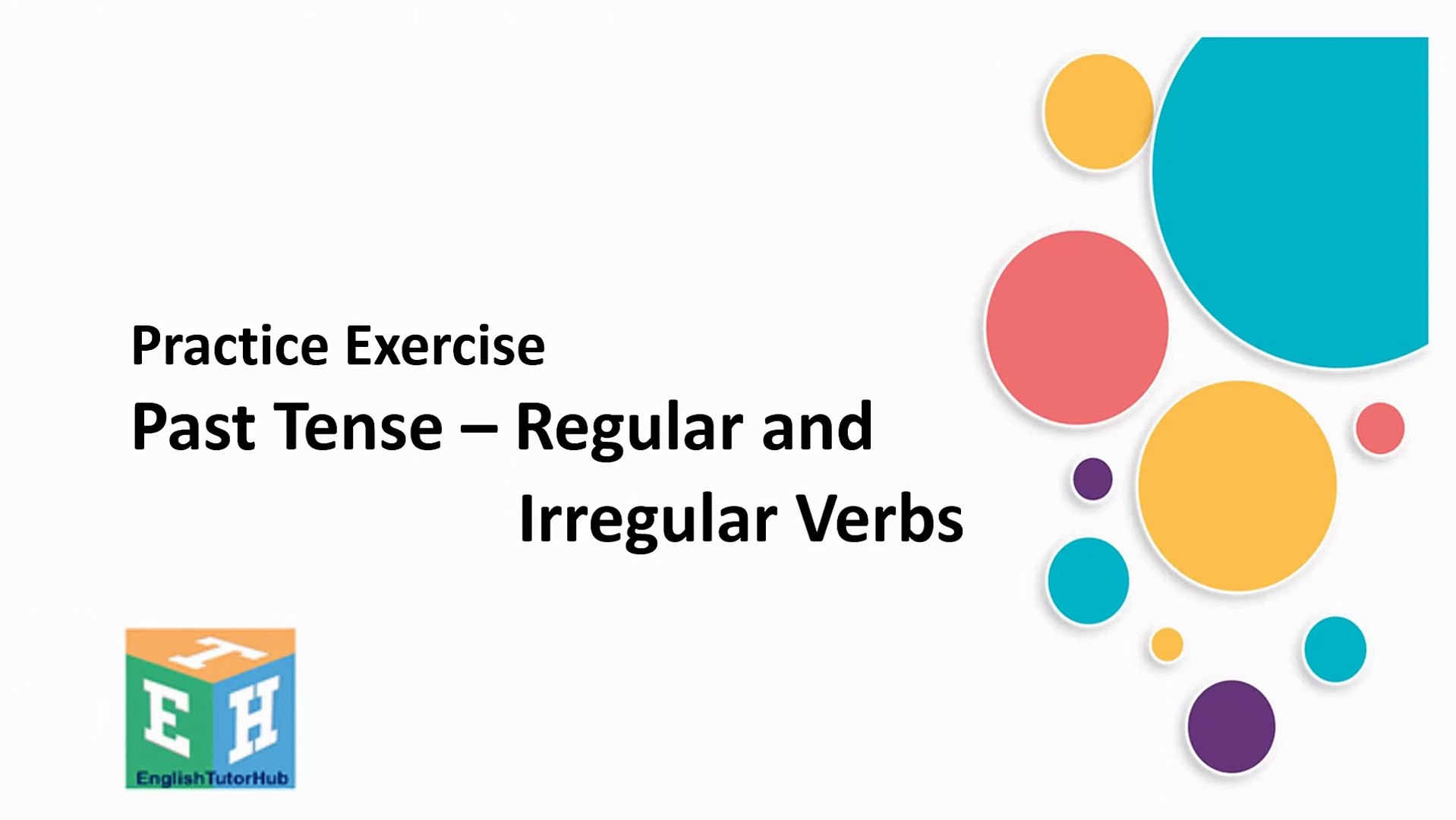 Practice Exercise

Past Tense – Regular and Irregular Verbs

T
E H
EnglishTutorHub